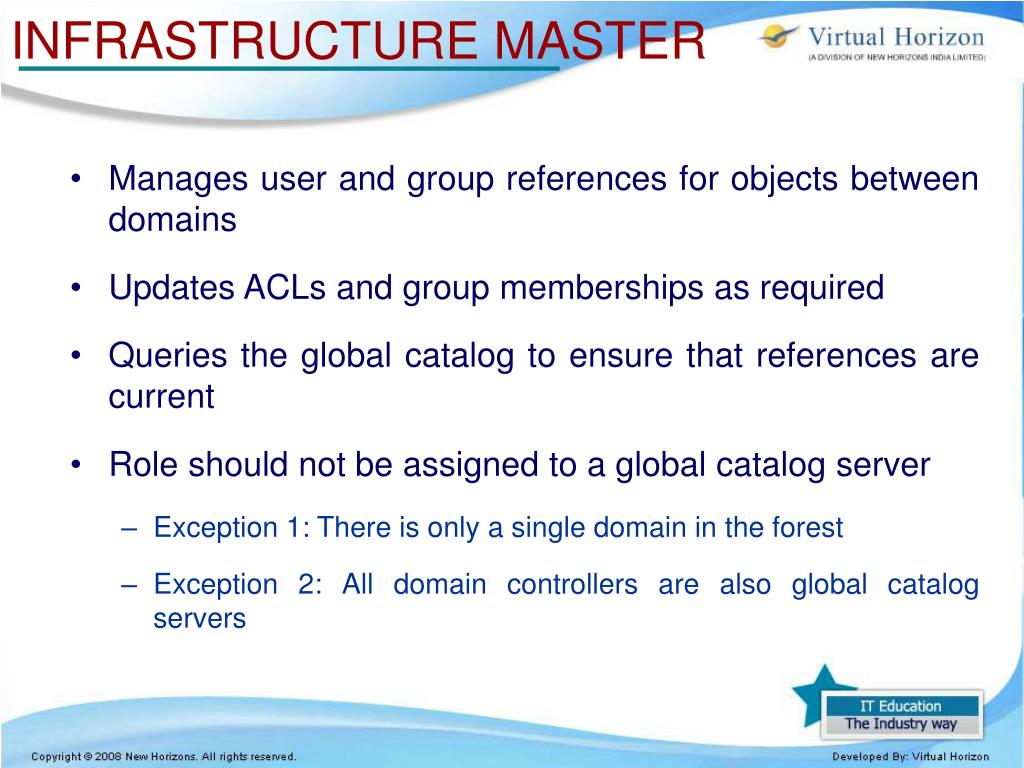 INFRASTRUCTURE MASTER

Virtual Horizon
(A DIVISION OF NEW HORIZONS INDIA LIMITED)

• Manages user and group references for objects between domains

• Updates ACLs and group memberships as required

• Queries the global catalog to ensure that references are current

• Role should not be assigned to a global catalog server

– Exception 1: There is only a single domain in the forest

– Exception 2: All domain controllers are also global catalog servers

IT Education
The Industry way

Copyright © 2008 New Horizons. All rights reserved.

Developed By: Virtual Horizon